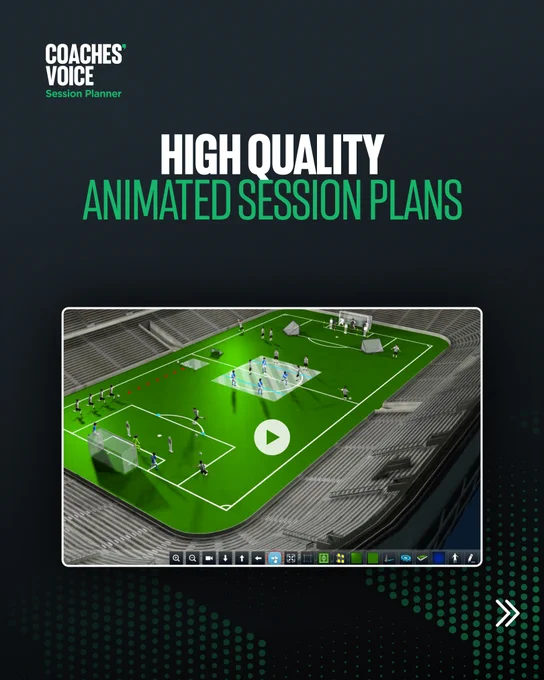 COACHES' VOICE
Session Planner

HIGH QUALITY
ANIMATED SESSION PLANS